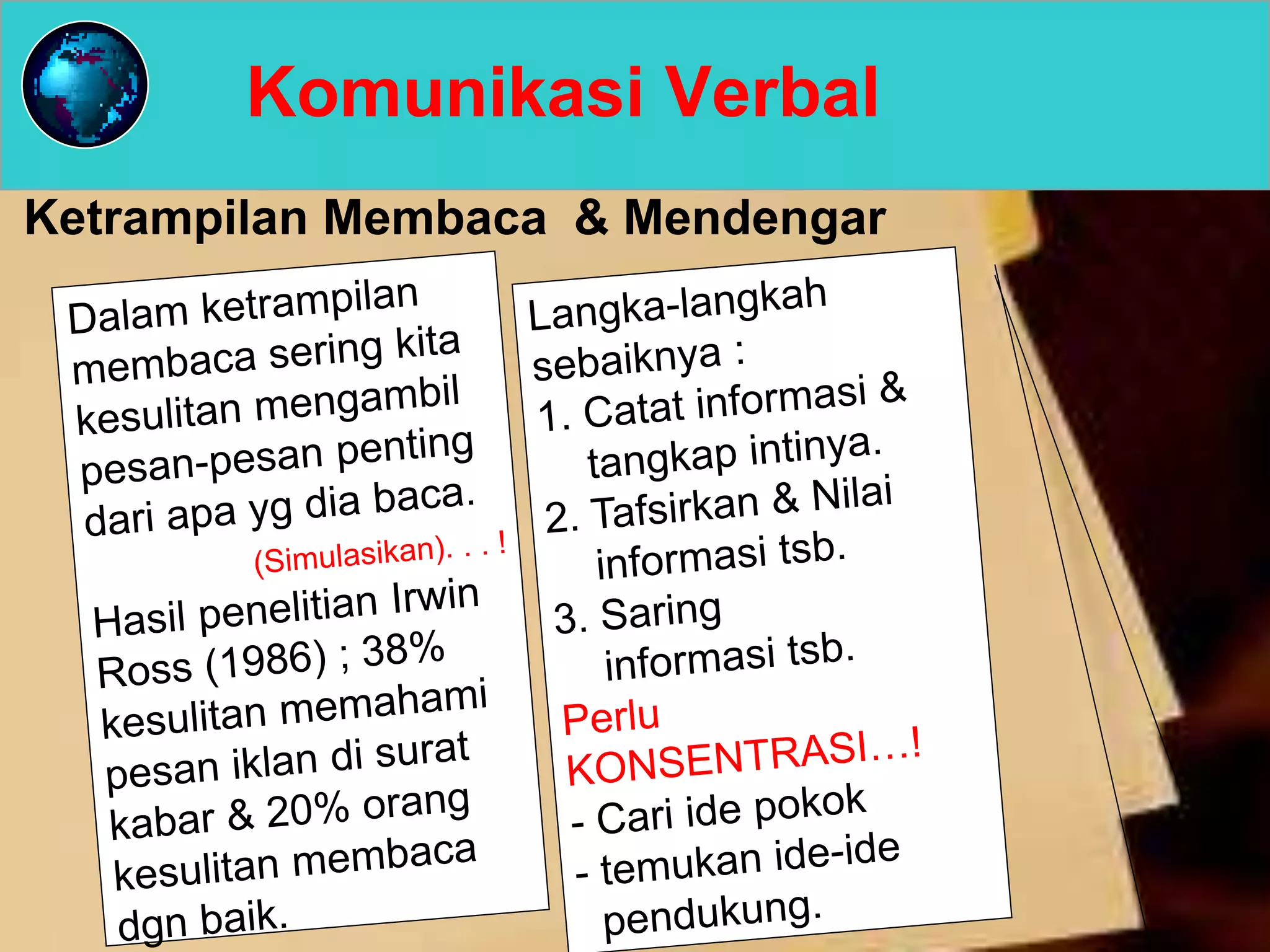 Komunikasi Verbal

Ketrampilan Membaca & Mendengar

Dalam ketrampilan membaca sering kita kesulitan mengambil pesan-pesan penting dari apa yg dia baca.

(Simulasikan). . . !

Hasil penelitian Irwin Ross (1986) ; 38% kesulitan memahami pesan iklan di surat kabar & 20% orang kesulitan membaca dgn baik.

Langka-langkah sebaiknya :
1. Catat informasi & tangkap intinya.
2. Tafsirkan & Nilai informasi tsb.
3. Saring informasi tsb.

Perlu KONSENTRASI…!
- Cari ide pokok
- temukan ide-ide pendukung.